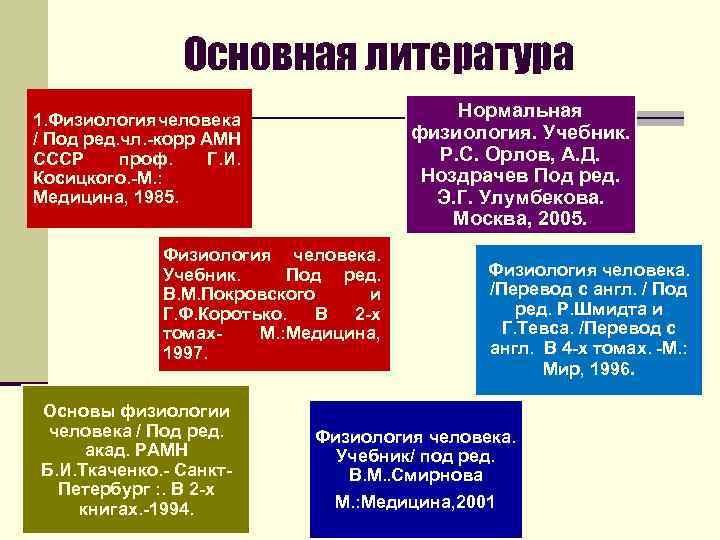 Основная литература

1.Физиология человека / Под ред.чл.-корр АМН СССР проф. Г.И. Косицкого.-М.: Медицина, 1985.

Нормальная физиология. Учебник. Р.С. Орлов, А.Д. Ноздрачев Под ред. Э.Г. Улумбекова. Москва, 2005.

Физиология человека. Учебник. Под ред. В.М.Покровского и Г.Ф.Коротько. В 2-х томах- М.:Медицина, 1997.

Физиология человека. /Перевод с англ. / Под ред. Р.Шмидта и Г.Тевса. /Перевод с англ. В 4-х томах. -М.: Мир, 1996.

Основы физиологии человека / Под ред. акад. РАМН Б.И.Ткаченко.- Санкт-Петербург :. В 2-х книгах.-1994.

Физиология человека. Учебник/ под ред. В.М..Смирнова
М.:Медицина,2001